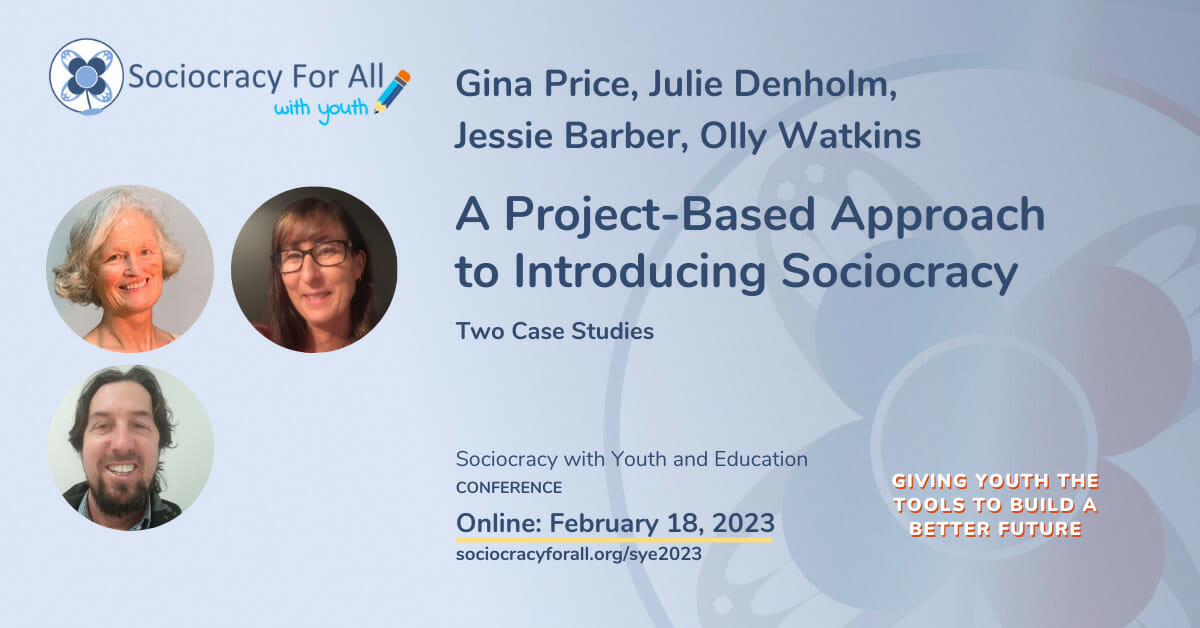 Sociocracy For All
with youth

Gina Price, Julie Denholm, Jessie Barber, Olly Watkins

A Project-Based Approach to Introducing Sociocracy

Two Case Studies

Sociocracy with Youth and Education
CONFERENCE

Online: February 18, 2023
sociocracyforall.org/sye2023

GIVING YOUTH THE TOOLS TO BUILD A BETTER FUTURE